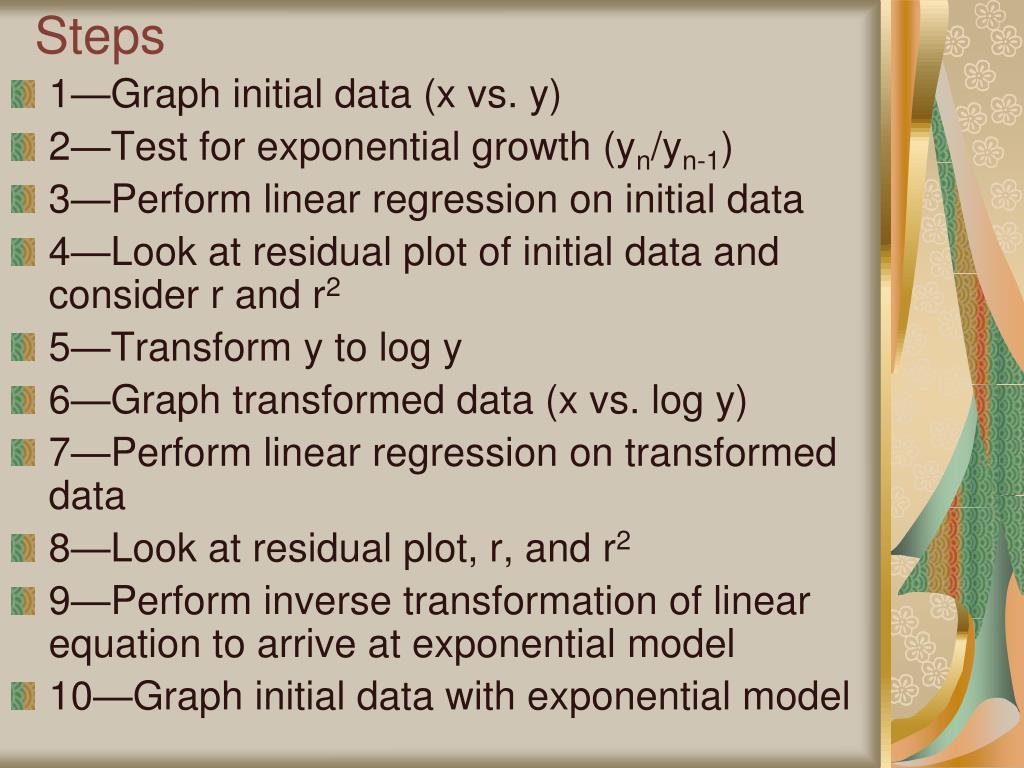 Steps

1—Graph initial data (x vs. y)

2—Test for exponential growth ($y_n/y_{n-1}$)

3—Perform linear regression on initial data

4—Look at residual plot of initial data and consider r and $r^2$

5—Transform y to log y

6—Graph transformed data (x vs. log y)

7—Perform linear regression on transformed data

8—Look at residual plot, r, and $r^2$

9—Perform inverse transformation of linear equation to arrive at exponential model

10—Graph initial data with exponential model